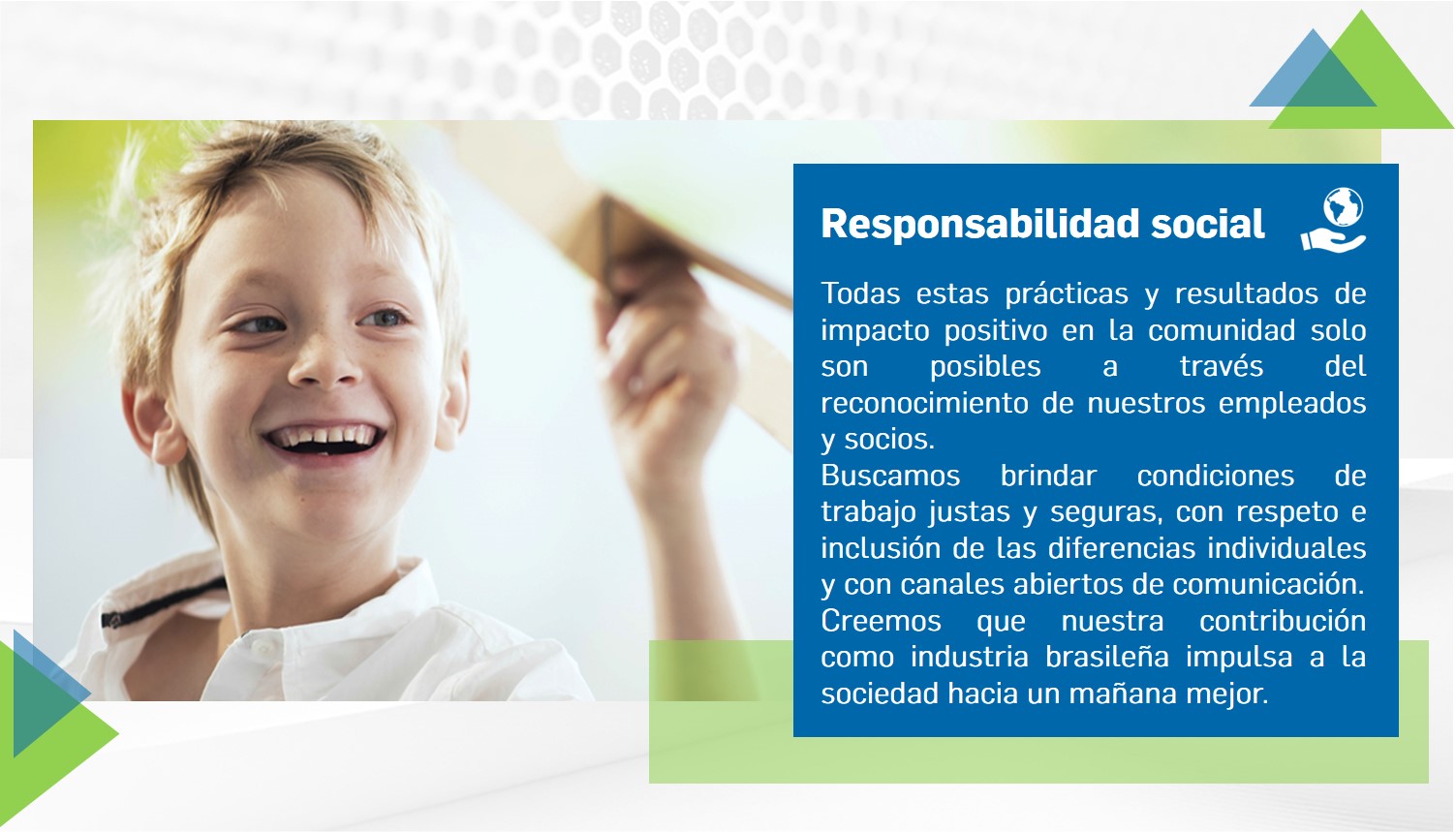 Responsabilidad social

Todas estas prácticas y resultados de impacto positivo en la comunidad solo son posibles a través del reconocimiento de nuestros empleados y socios.
Buscamos brindar condiciones de trabajo justas y seguras, con respeto e inclusión de las diferencias individuales y con canales abiertos de comunicación.
Creemos que nuestra contribución como industria brasileña impulsa a la sociedad hacia un mañana mejor.